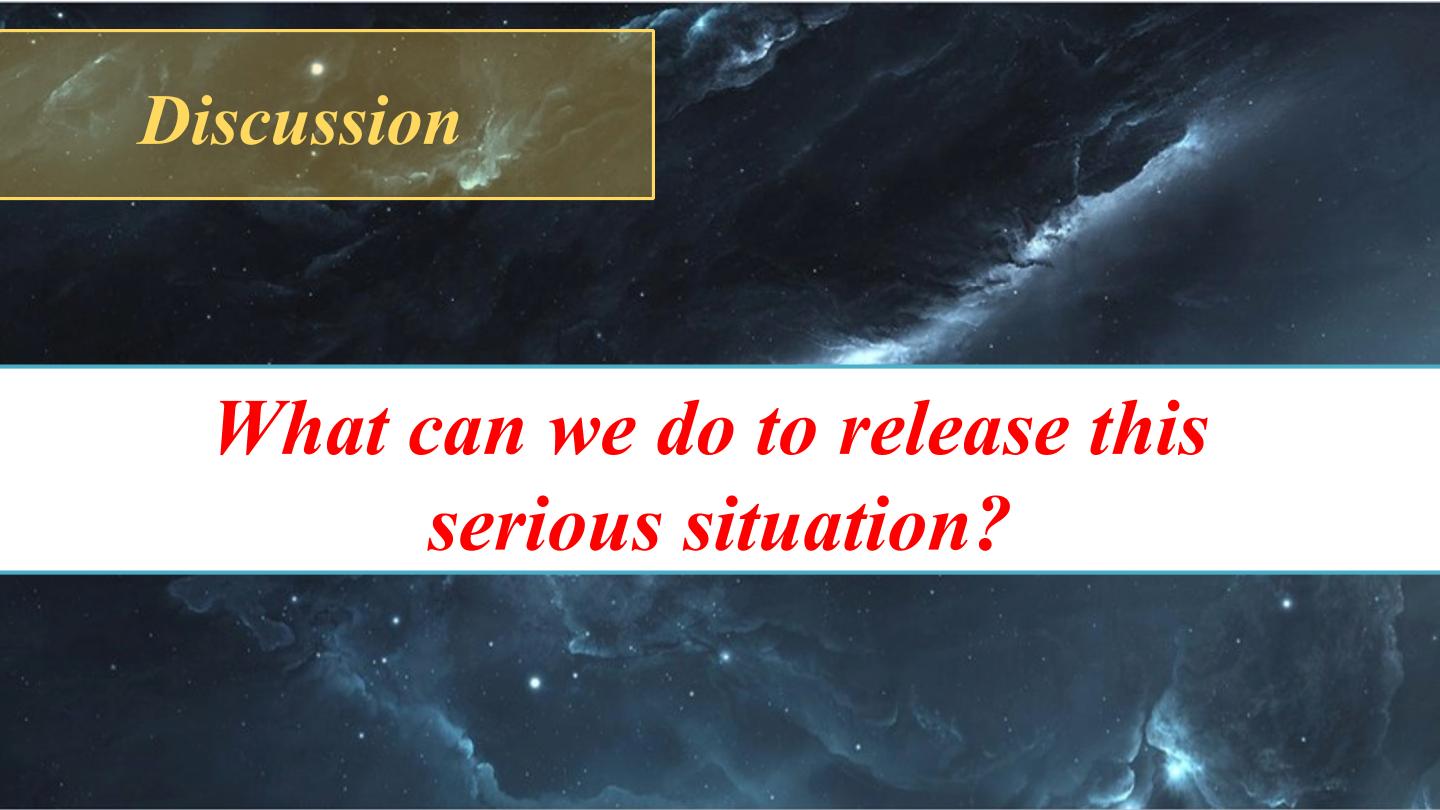 Discussion

What can we do to release this serious situation?